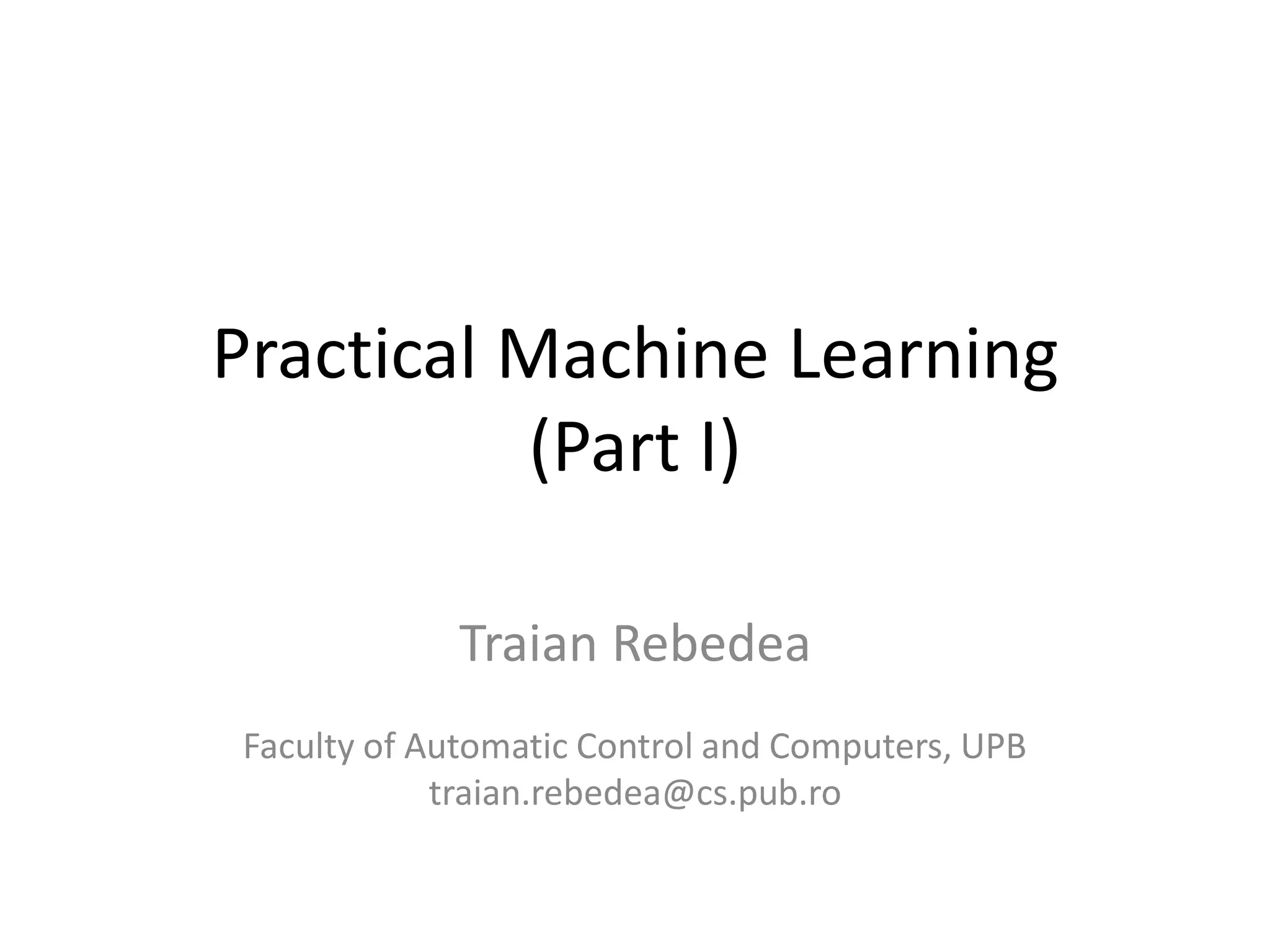 Practical Machine Learning
(Part I)

Traian Rebedea

Faculty of Automatic Control and Computers, UPB
traian.rebedea@cs.pub.ro